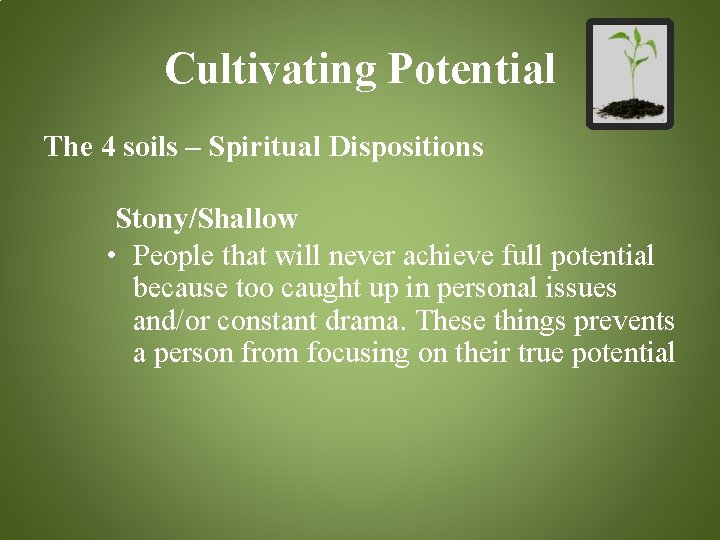 Cultivating Potential

The 4 soils – Spiritual Dispositions

Stony/Shallow

• People that will never achieve full potential because too caught up in personal issues and/or constant drama. These things prevents a person from focusing on their true potential